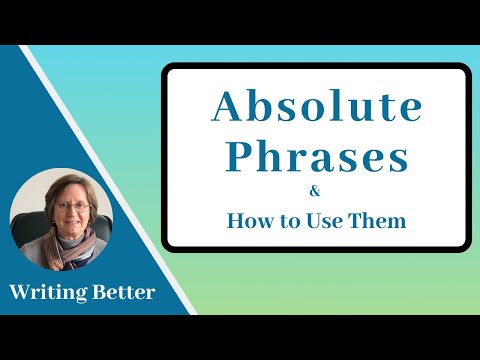 Absolute Phrases
&
How to Use Them

Writing Better